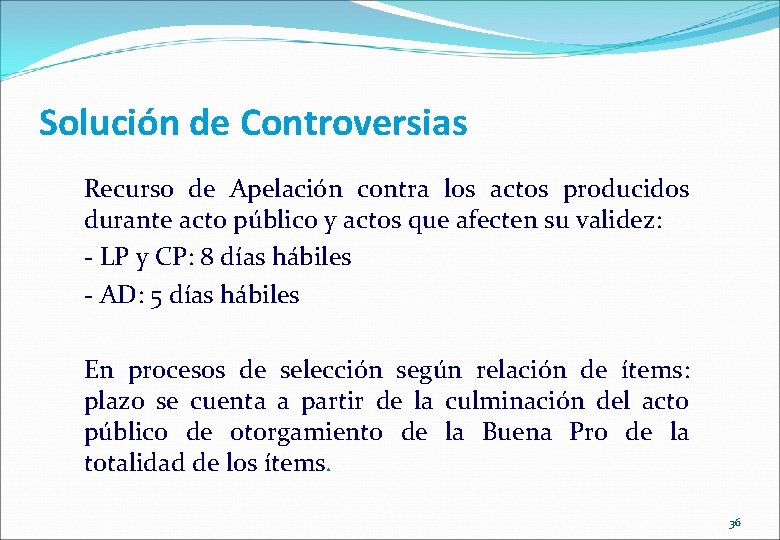 Solución de Controversias

Recurso de Apelación contra los actos producidos durante acto público y actos que afecten su validez:

- LP y CP: 8 días hábiles

- AD: 5 días hábiles

En procesos de selección según relación de ítems: plazo se cuenta a partir de la culminación del acto público de otorgamiento de la Buena Pro de la totalidad de los ítems.

36